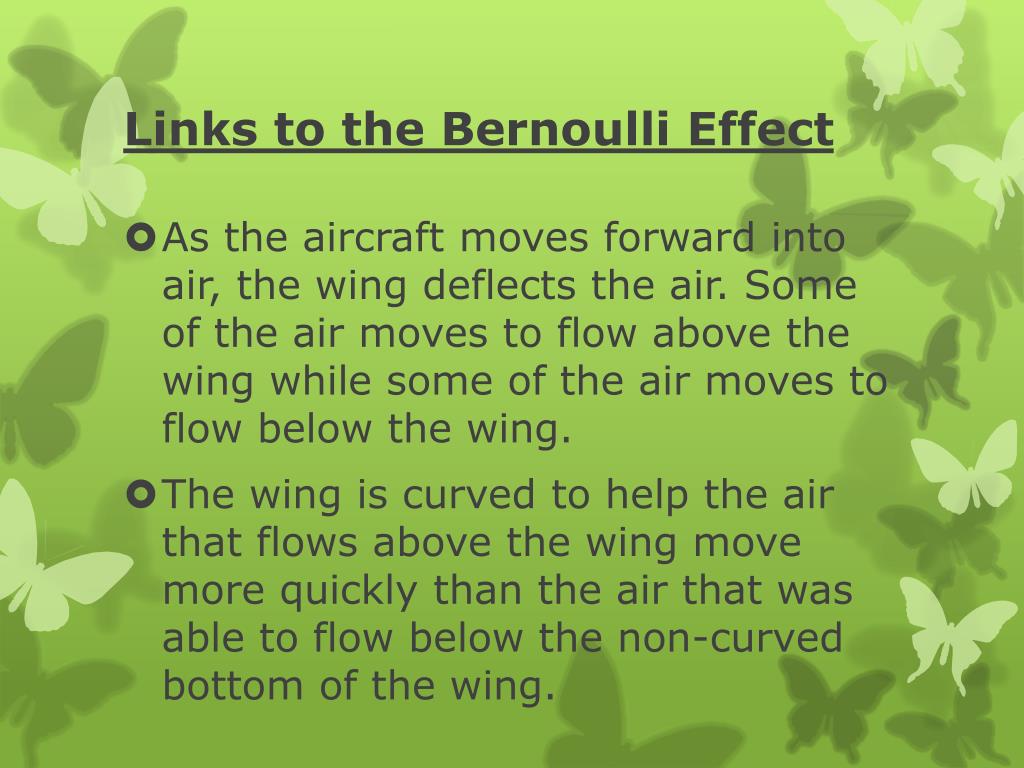 Links to the Bernoulli Effect

As the aircraft moves forward into air, the wing deflects the air. Some of the air moves to flow above the wing while some of the air moves to flow below the wing.

The wing is curved to help the air that flows above the wing move more quickly than the air that was able to flow below the non-curved bottom of the wing.